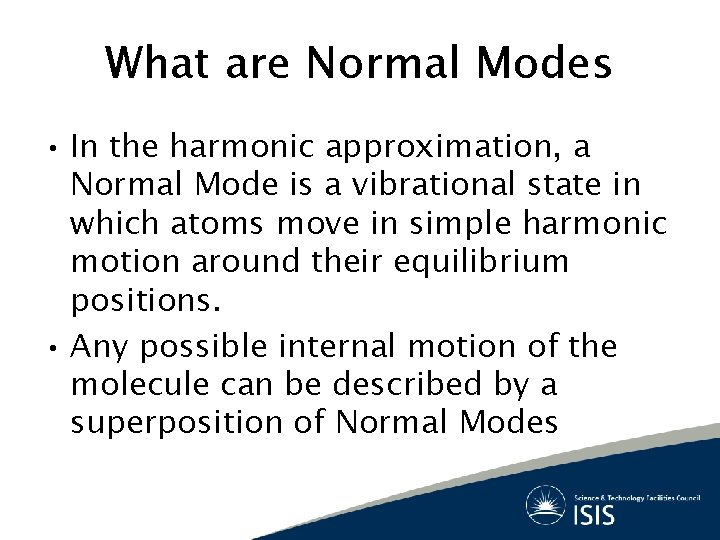 What are Normal Modes

• In the harmonic approximation, a Normal Mode is a vibrational state in which atoms move in simple harmonic motion around their equilibrium positions.

• Any possible internal motion of the molecule can be described by a superposition of Normal Modes

Science & Technology Facilities Council
ISIS